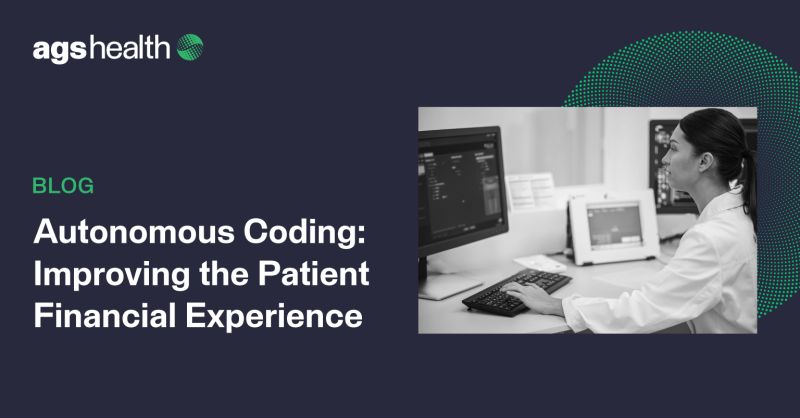 agshealth

BLOG

Autonomous Coding: Improving the Patient Financial Experience